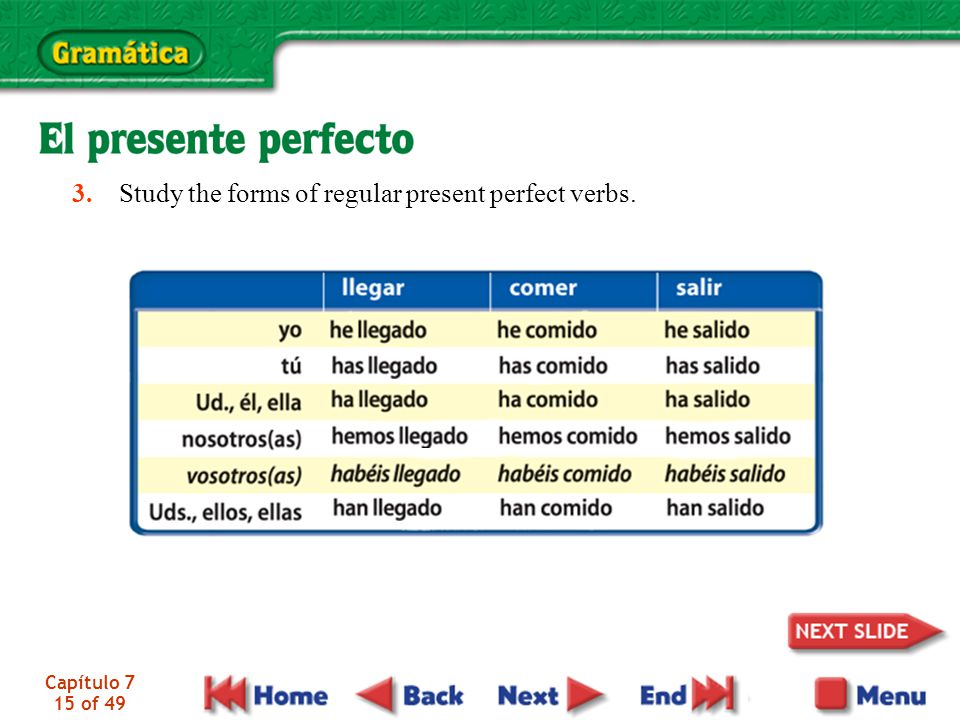 Gramática

El presente perfecto

3. Study the forms of regular present perfect verbs.

| | llegar | comer | salir |
|---|---|---|---|
| yo | he llegado | he comido | he salido |
| tú | has llegado | has comido | has salido |
| Ud., él, ella | ha llegado | ha comido | ha salido |
| nosotros(as) | hemos llegado | hemos comido | hemos salido |
| vosotros(as) | habéis llegado | habéis comido | habéis salido |
| Uds., ellos, ellas | han llegado | han comido | han salido |

NEXT SLIDE

Capítulo 7
15 of 49

Home Back Next End Menu